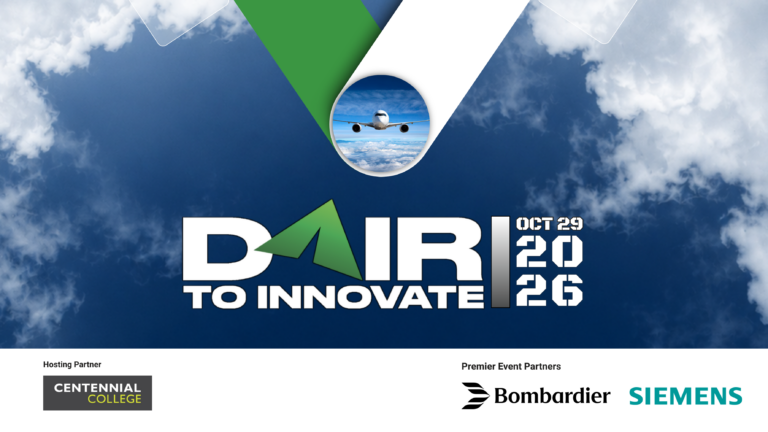 DAIR TO INNOVATE

OCT 29
20
26

Hosting Partner

CENTENNIAL COLLEGE

Premier Event Partners

Bombardier

SIEMENS